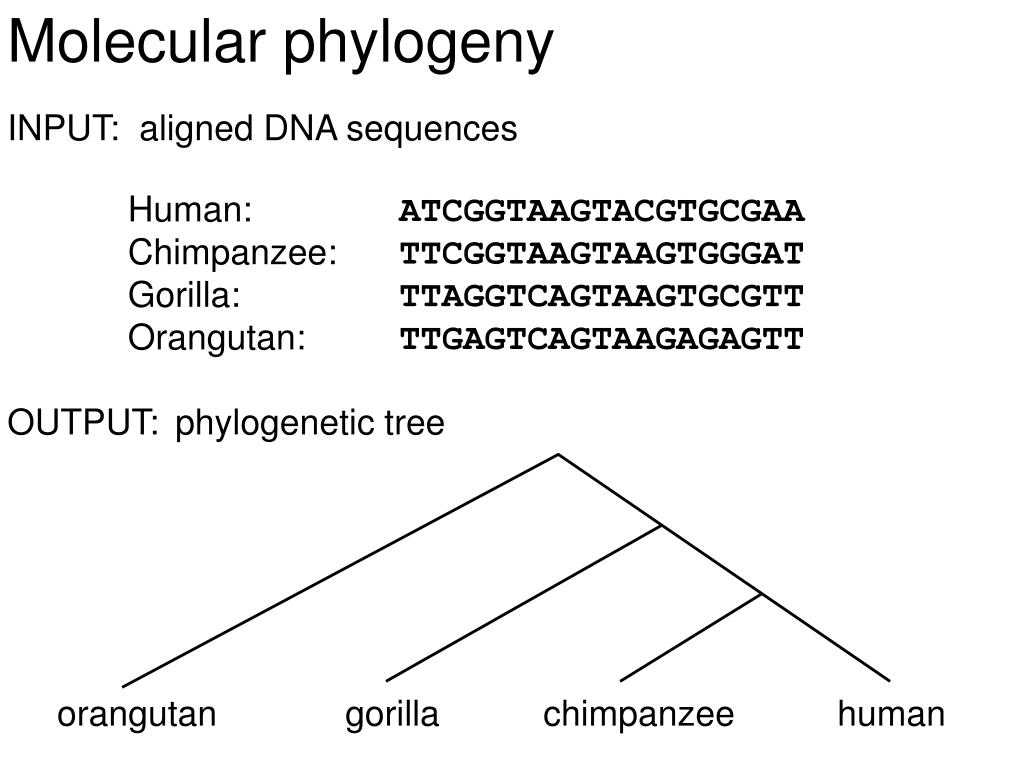 Molecular phylogeny

INPUT: aligned DNA sequences

Human: ATCGGTAAGTACGTGCGAA
Chimpanzee: TTCGGTAAGTAAGTGGGAT
Gorilla: TTAGGTCAGTAAGTGCGTT
Orangutan: TTGAGTCAGTAAGAGAGTT

OUTPUT: phylogenetic tree

orangutan gorilla chimpanzee human